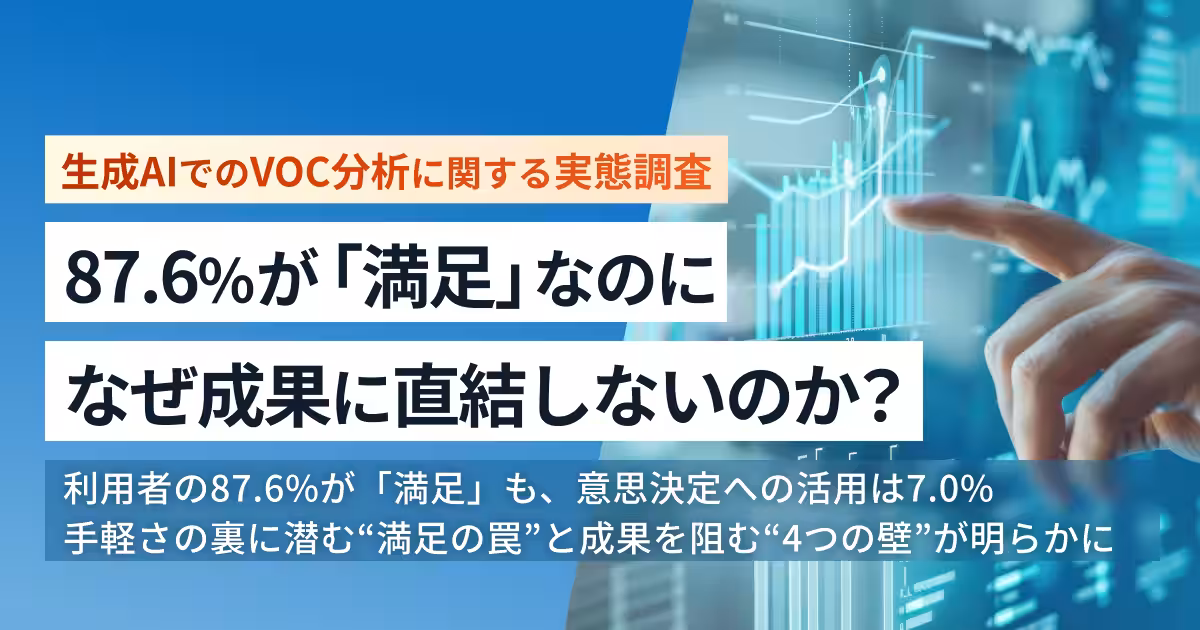 生成AIでのVOC分析に関する実態調査

87.6%が「満足」なのに
なぜ成果に直結しないのか?

利用者の87.6%が「満足」も、意思決定への活用は7.0%
手軽さの裏に潜む“満足の罠”と成果を阻む“4つの壁”が明らかに